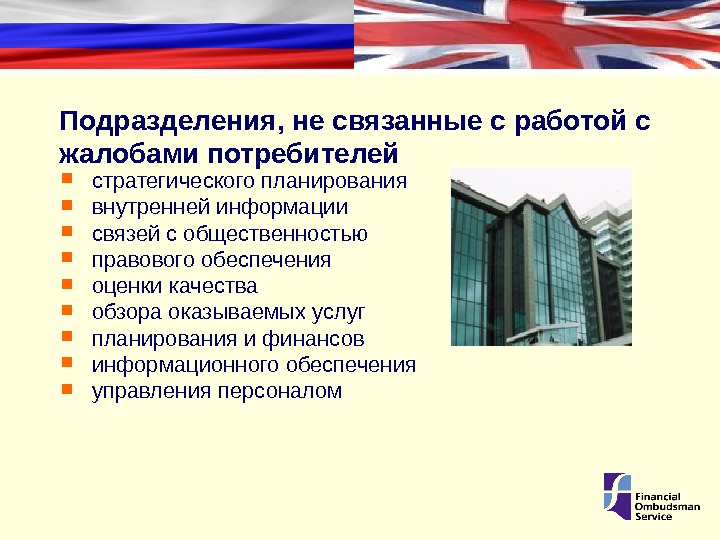 Подразделения, не связанные с работой с жалобами потребителей

- стратегического планирования
- внутренней информации
- связей с общественностью
- правового обеспечения
- оценки качества
- обзора оказываемых услуг
- планирования и финансов
- информационного обеспечения
- управления персоналом

Financial Ombudsman Service